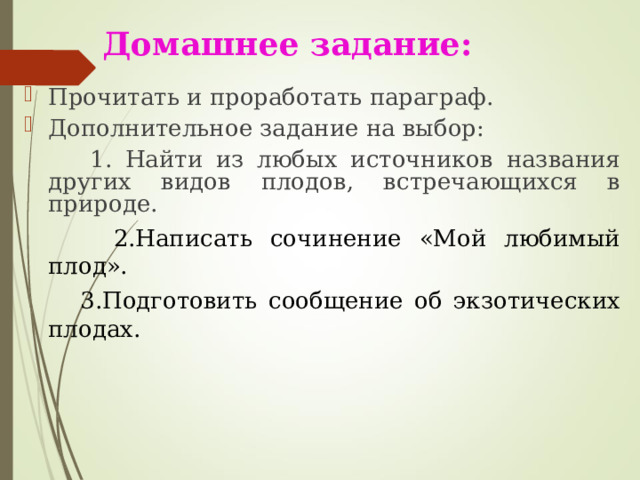 Домашнее задание:

Прочитать и проработать параграф.

Дополнительное задание на выбор:

1. Найти из любых источников названия других видов плодов, встречающихся в природе.

2.Написать сочинение «Мой любимый плод».

3.Подготовить сообщение об экзотических плодах.